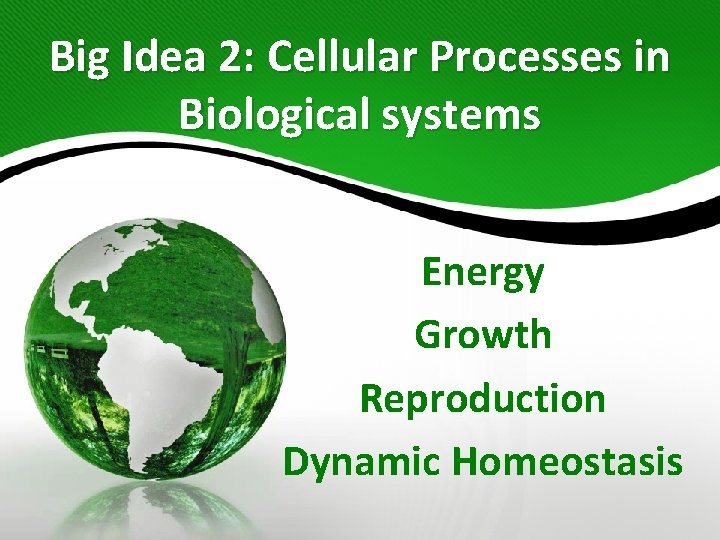 Big Idea 2: Cellular Processes in Biological systems

Energy
Growth
Reproduction
Dynamic Homeostasis